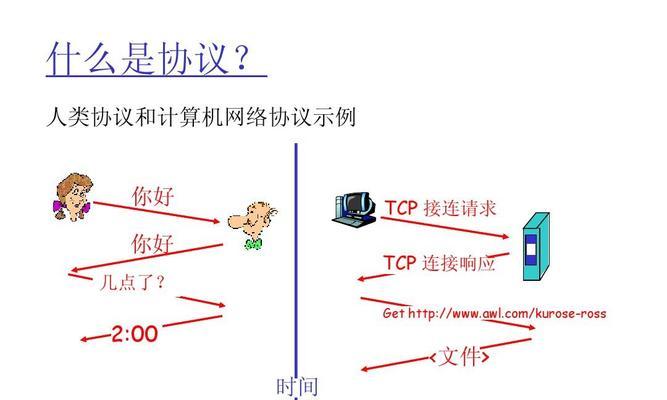 什么是协议？

人类协议和计算机网络协议示例

你好

你好

几点了？

2:00

TCP 接连请求

TCP 连接响应

Get http://www.awl.com/kurose-ross

<文件>

时间